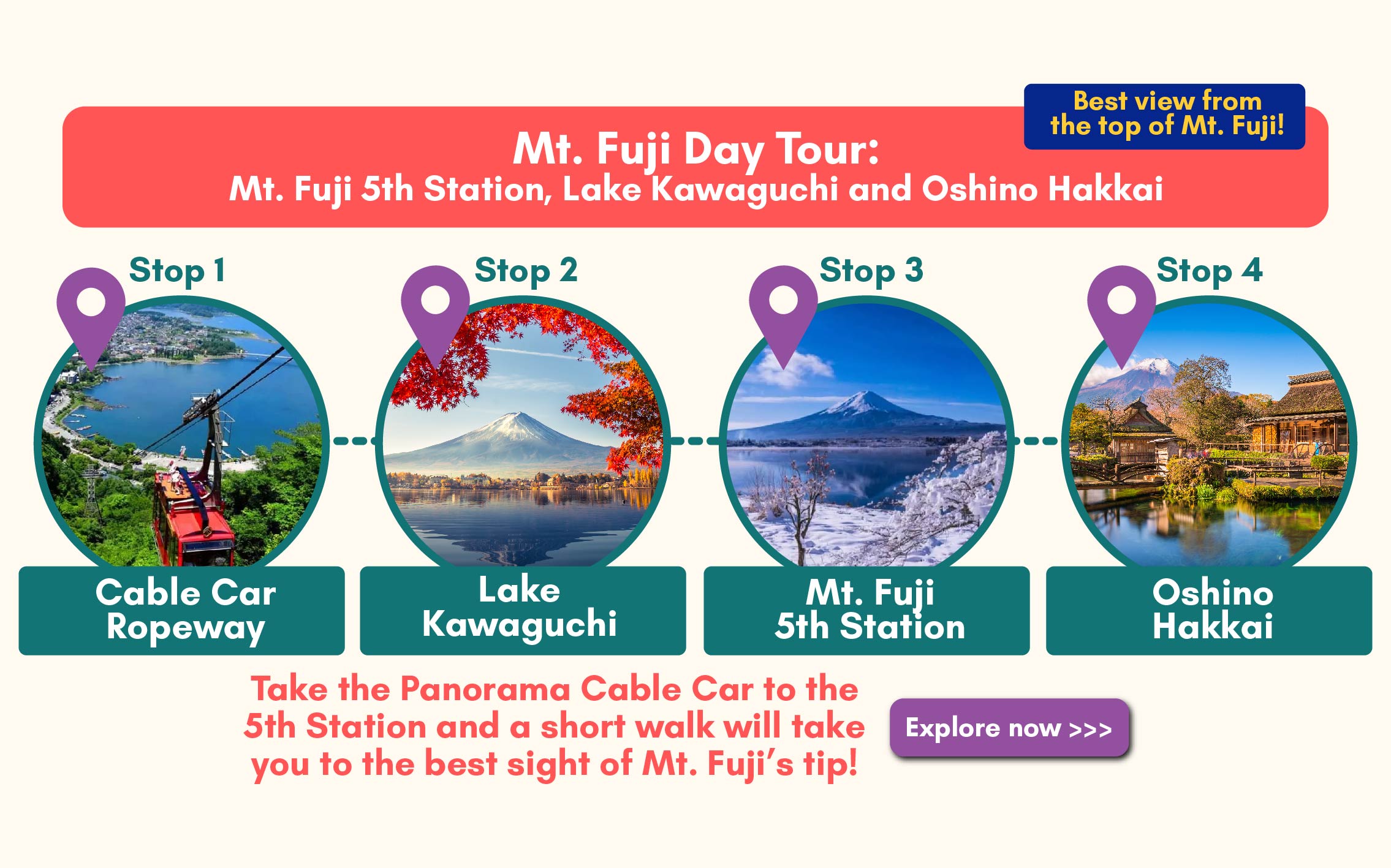 Best view from the top of Mt. Fuji!

Mt. Fuji Day Tour:
Mt. Fuji 5th Station, Lake Kawaguchi and Oshino Hakkai

Stop 1
Cable Car Ropeway

Stop 2
Lake Kawaguchi

Stop 3
Mt. Fuji 5th Station

Stop 4
Oshino Hakkai

Take the Panorama Cable Car to the 5th Station and a short walk will take you to the best sight of Mt. Fuji's tip!

Explore now >>>